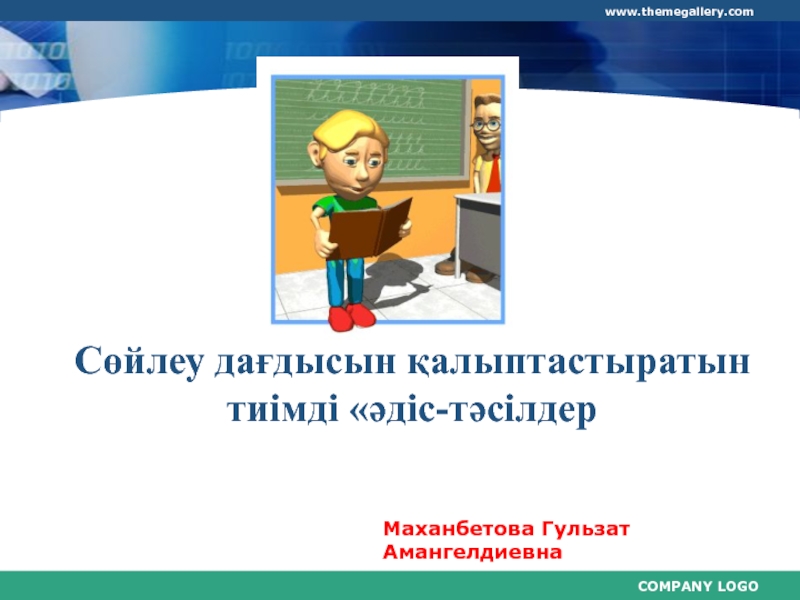 www.themegallery.com

Сөйлеу дағдысын қалыптастыратын тиімді «әдіс-тәсілдер

Маханбетова Гульзат Амангелдиевна

COMPANY LOGO